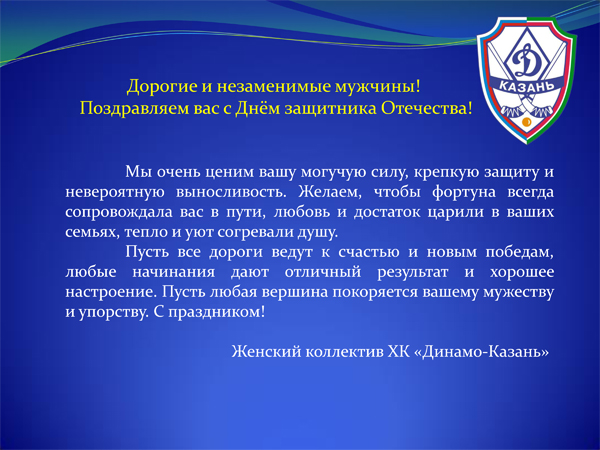 Д
КАЗАНЬ

Дорогие и незаменимые мужчины!
Поздравляем вас с Днём защитника Отечества!

Мы очень ценим вашу могучую силу, крепкую защиту и невероятную выносливость. Желаем, чтобы фортуна всегда сопровождала вас в пути, любовь и достаток царили в ваших семьях, тепло и уют согревали душу.

Пусть все дороги ведут к счастью и новым победам, любые начинания дают отличный результат и хорошее настроение. Пусть любая вершина покоряется вашему мужеству и упорству. С праздником!

Женский коллектив ХК «Динамо-Казань»